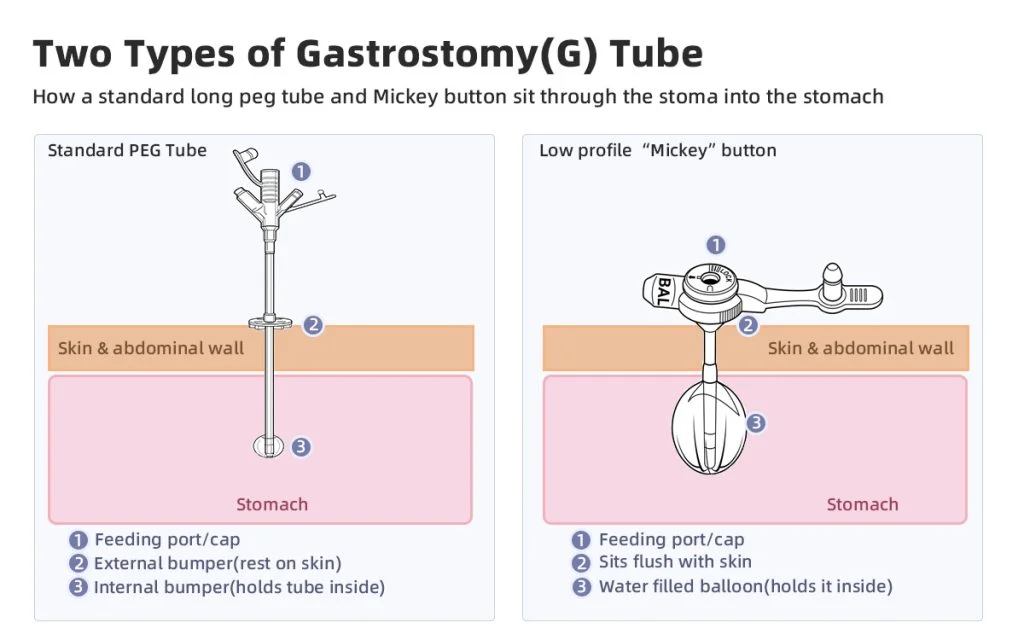 Two Types of Gastrostomy(G) Tube

How a standard long peg tube and Mickey button sit through the stoma into the stomach

Standard PEG Tube

1

2

Skin & abdominal wall

3

Stomach

1 Feeding port/cap
2 External bumper(rest on skin)
3 Internal bumper(holds tube inside)

Low profile "Mickey" button

1

BAL

2

Skin & abdominal wall

3

Stomach

1 Feeding port/cap
2 Sits flush with skin
3 Water filled balloon(holds it inside)